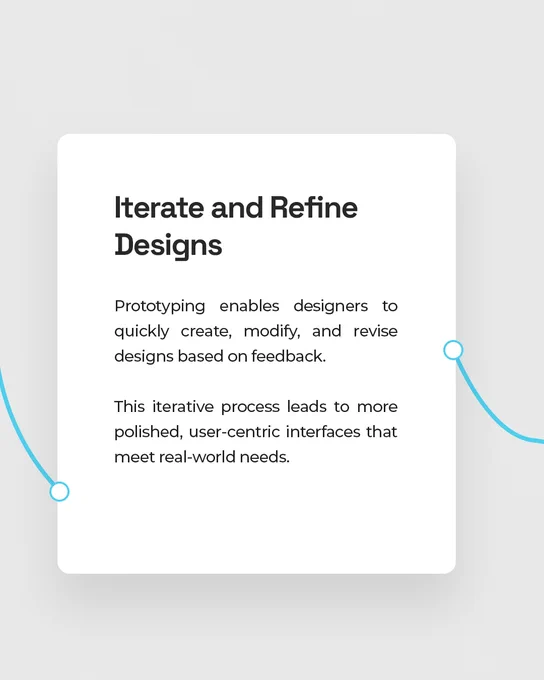 Iterate and Refine Designs

Prototyping enables designers to quickly create, modify, and revise designs based on feedback.

This iterative process leads to more polished, user-centric interfaces that meet real-world needs.